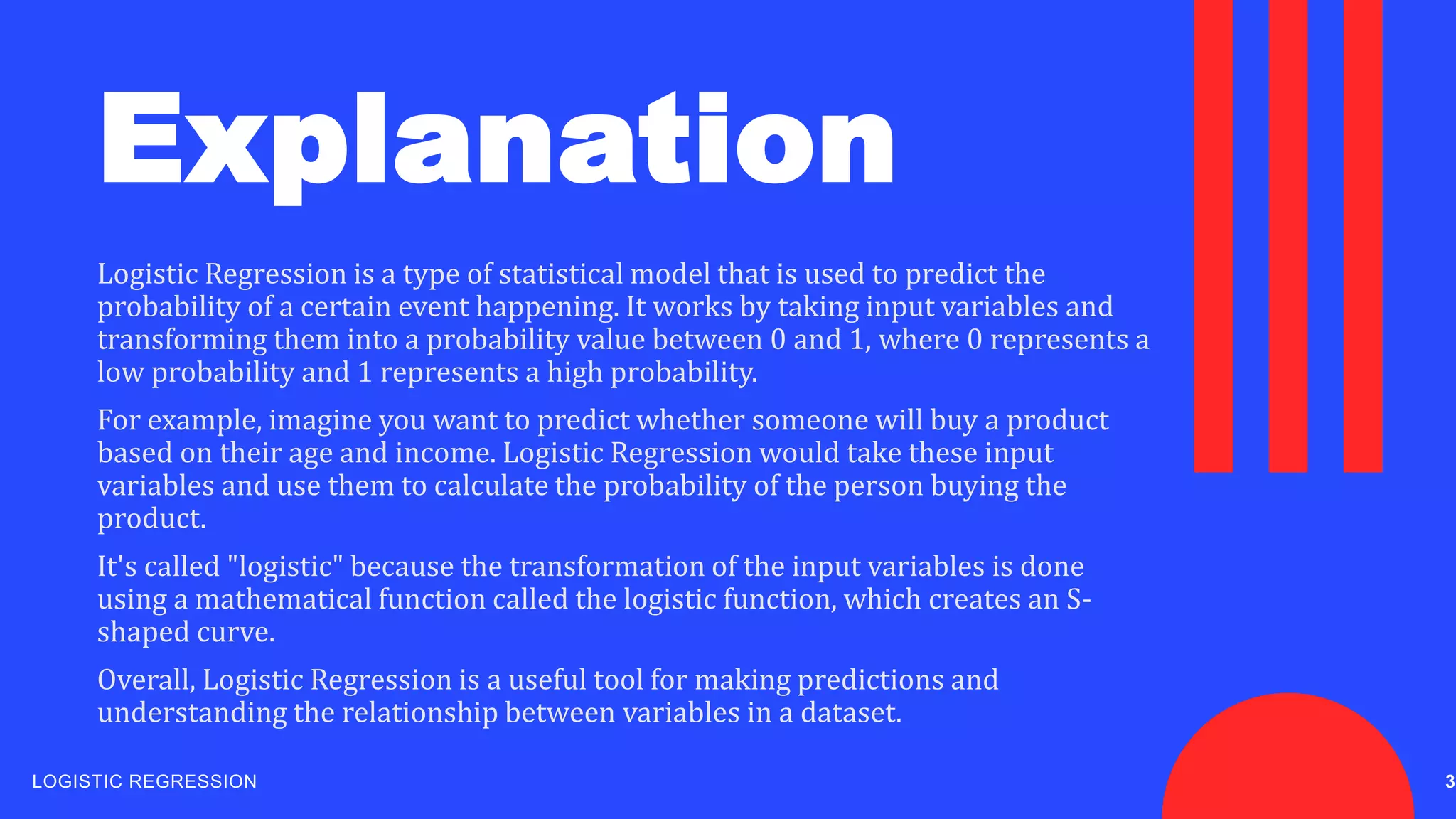 Explanation

Logistic Regression is a type of statistical model that is used to predict the probability of a certain event happening. It works by taking input variables and transforming them into a probability value between 0 and 1, where 0 represents a low probability and 1 represents a high probability.

For example, imagine you want to predict whether someone will buy a product based on their age and income. Logistic Regression would take these input variables and use them to calculate the probability of the person buying the product.

It's called "logistic" because the transformation of the input variables is done using a mathematical function called the logistic function, which creates an S-shaped curve.

Overall, Logistic Regression is a useful tool for making predictions and understanding the relationship between variables in a dataset.

LOGISTIC REGRESSION

3